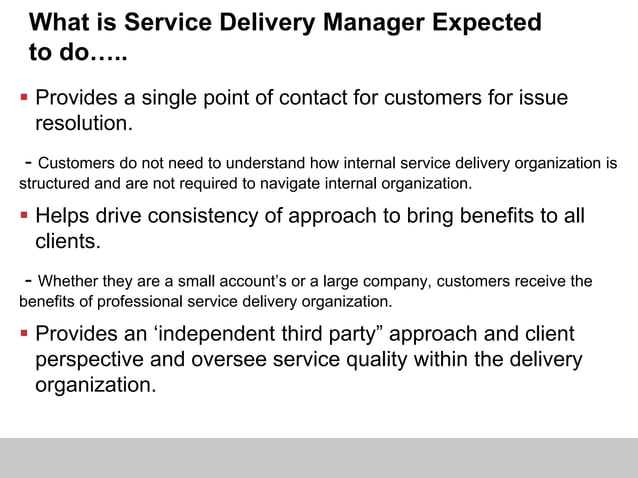 What is Service Delivery Manager Expected to do…..

▪ Provides a single point of contact for customers for issue resolution.

- Customers do not need to understand how internal service delivery organization is structured and are not required to navigate internal organization.

▪ Helps drive consistency of approach to bring benefits to all clients.

- Whether they are a small account's or a large company, customers receive the benefits of professional service delivery organization.

▪ Provides an 'independent third party" approach and client perspective and oversee service quality within the delivery organization.